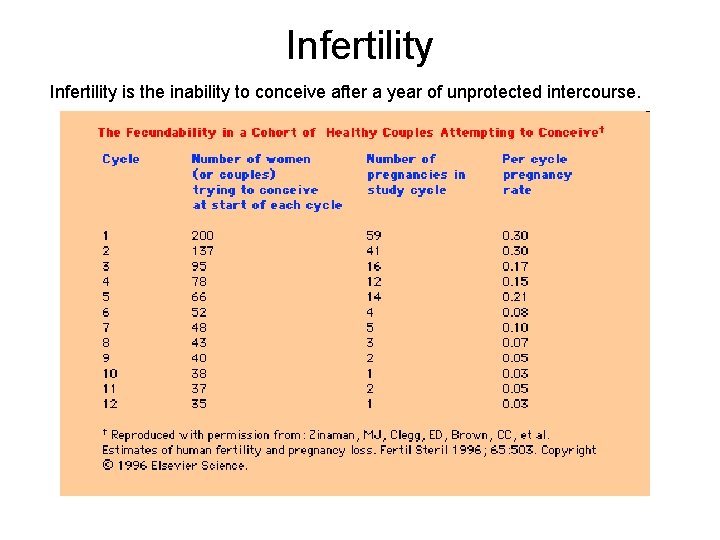 Infertility

Infertility is the inability to conceive after a year of unprotected intercourse.

The Fecundability in a Cohort of Healthy Couples Attempting to Conceive†

| Cycle | Number of women (or couples) trying to conceive at start of each cycle | Number of pregnancies in study cycle | Per cycle pregnancy rate |
|---|---|---|---|
| 1 | 200 | 59 | 0.30 |
| 2 | 137 | 41 | 0.30 |
| 3 | 95 | 16 | 0.17 |
| 4 | 78 | 12 | 0.15 |
| 5 | 66 | 14 | 0.21 |
| 6 | 52 | 4 | 0.08 |
| 7 | 48 | 5 | 0.10 |
| 8 | 43 | 3 | 0.07 |
| 9 | 40 | 2 | 0.05 |
| 10 | 38 | 1 | 0.03 |
| 11 | 37 | 2 | 0.05 |
| 12 | 35 | 1 | 0.03 |

† Reproduced with permission from: Zinaman, MJ, Clegg, ED, Brown, CC, et al. Estimates of human fertility and pregnancy loss. Fertil Steril 1996; 65:503. Copyright © 1996 Elsevier Science.